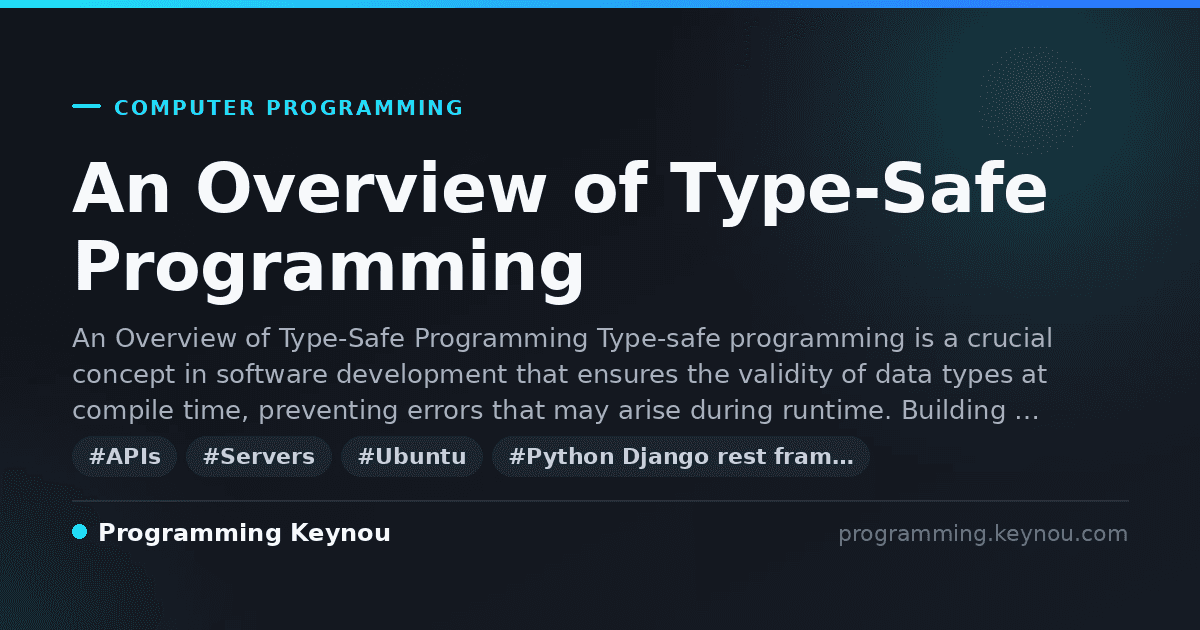 COMPUTER PROGRAMMING

An Overview of Type-Safe Programming

An Overview of Type-Safe Programming Type-safe programming is a crucial concept in software development that ensures the validity of data types at compile time, preventing errors that may arise during runtime. Building …

#APIs #Servers #Ubuntu #Python Django rest fram…

Programming Keynou

programming.keynou.com